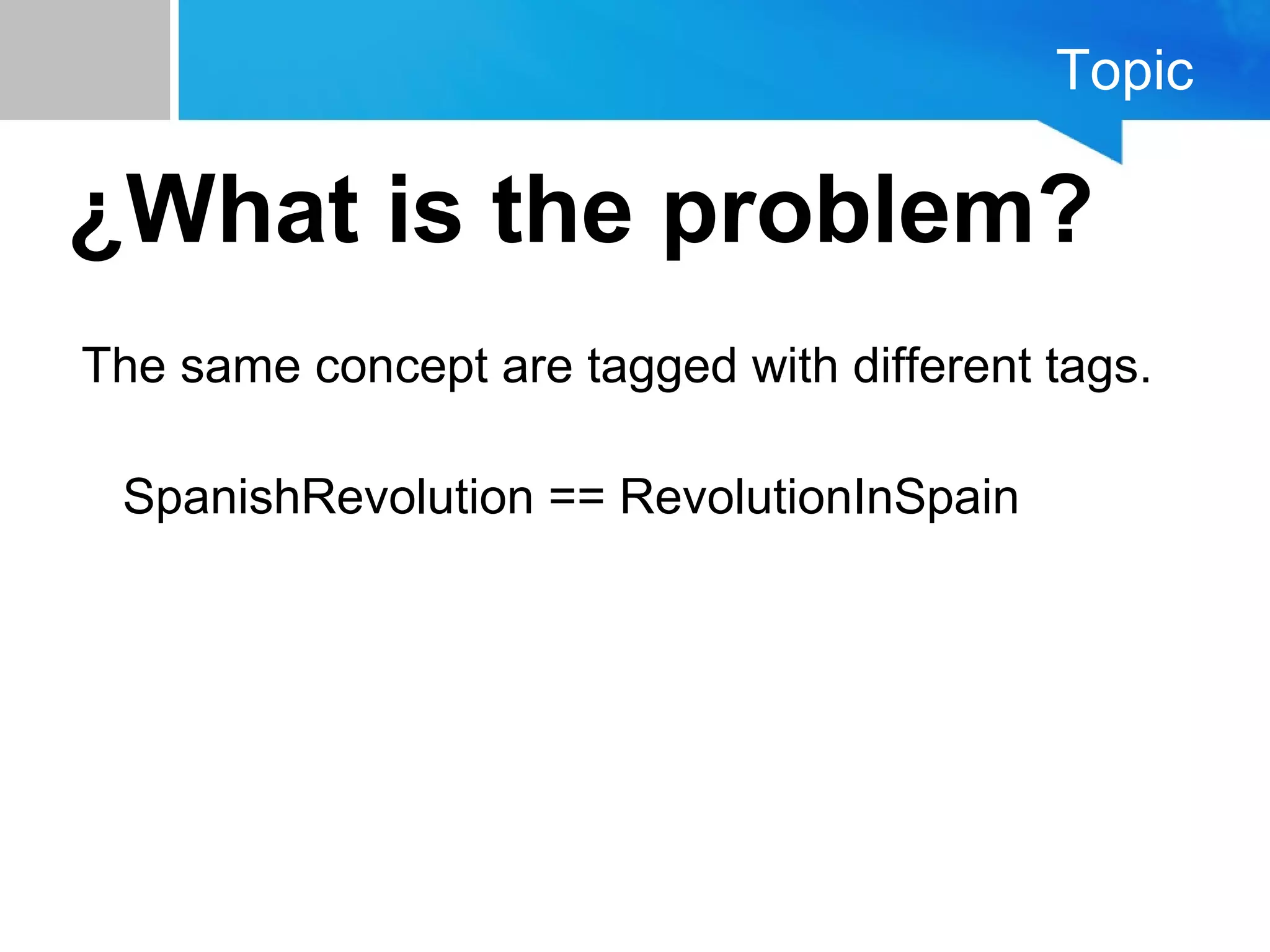 Topic

¿What is the problem?

The same concept are tagged with different tags.

SpanishRevolution == RevolutionInSpain